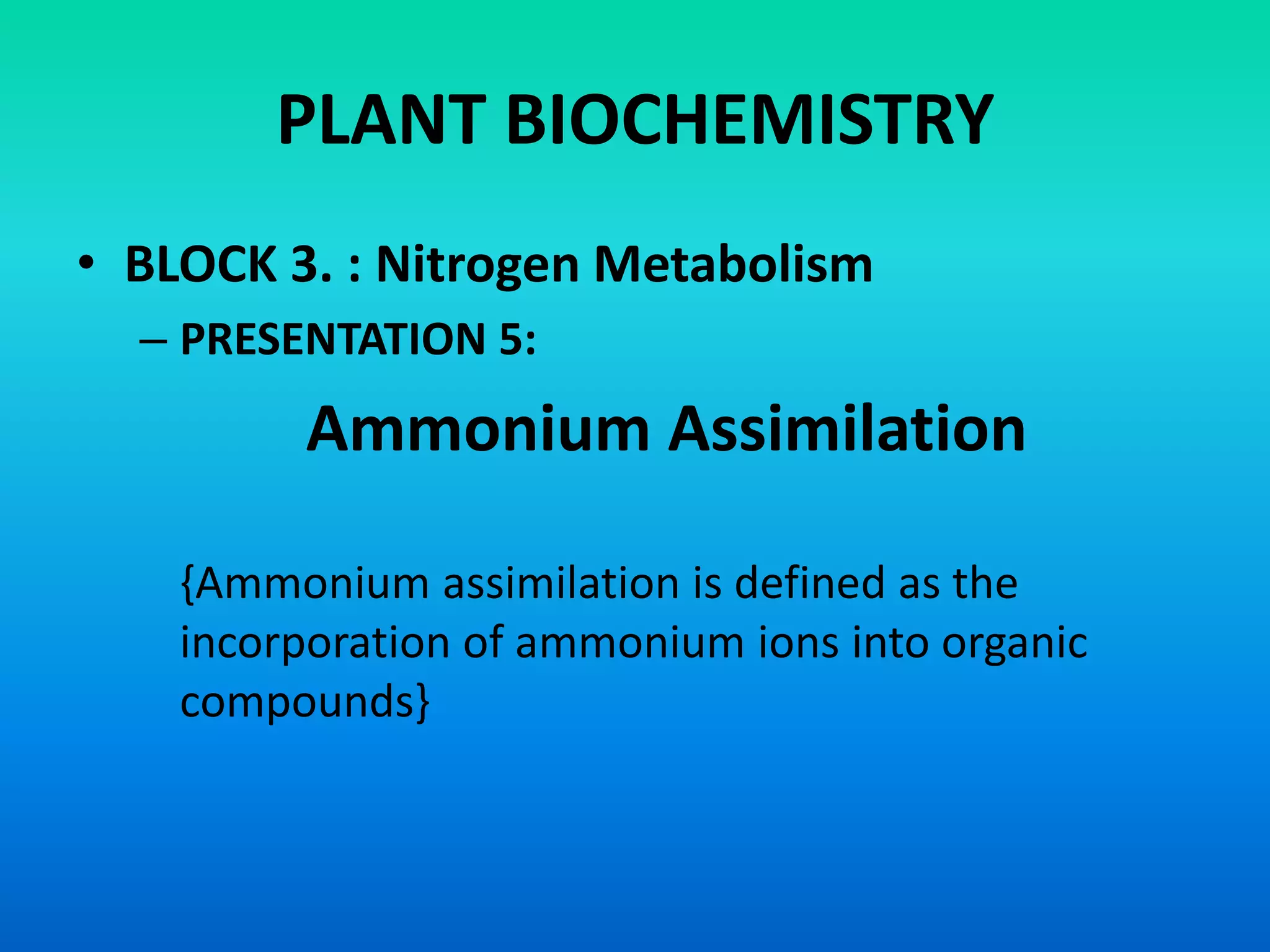 PLANT BIOCHEMISTRY

• BLOCK 3. : Nitrogen Metabolism

– PRESENTATION 5:

Ammonium Assimilation

{Ammonium assimilation is defined as the incorporation of ammonium ions into organic compounds}